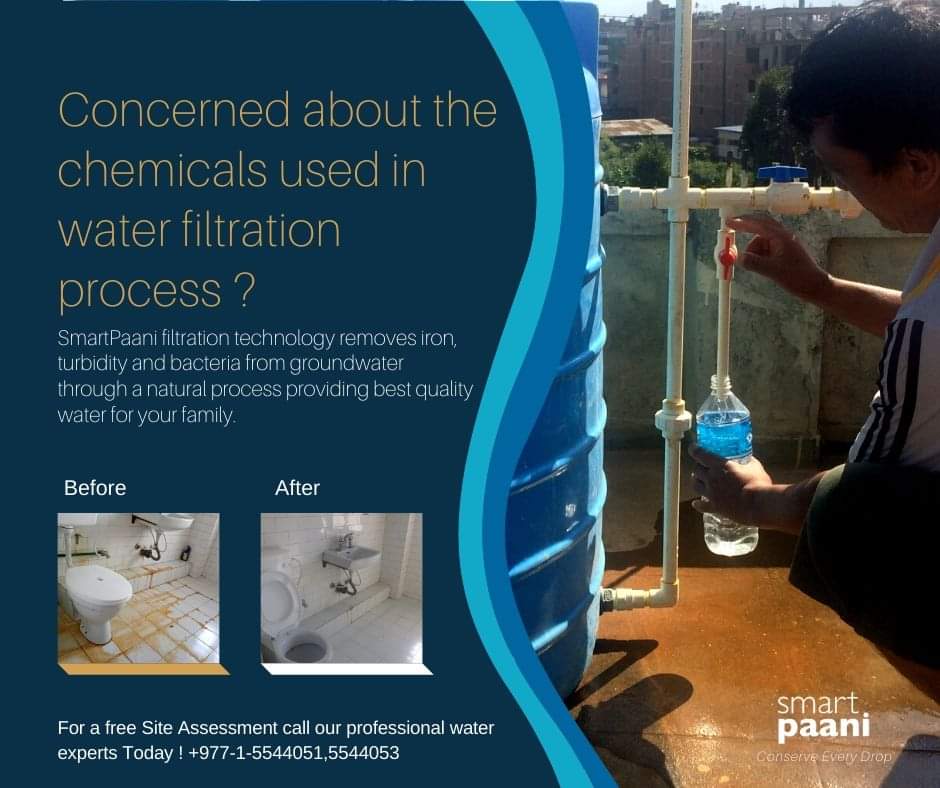 Concerned about the chemicals used in water filtration process ?

SmartPaani filtration technology removes iron, turbidity and bacteria from groundwater through a natural process providing best quality water for your family.

Before

After

For a free Site Assessment call our professional water experts Today ! +977-1-5544051,5544053

smart paani

Conserve Every Drop